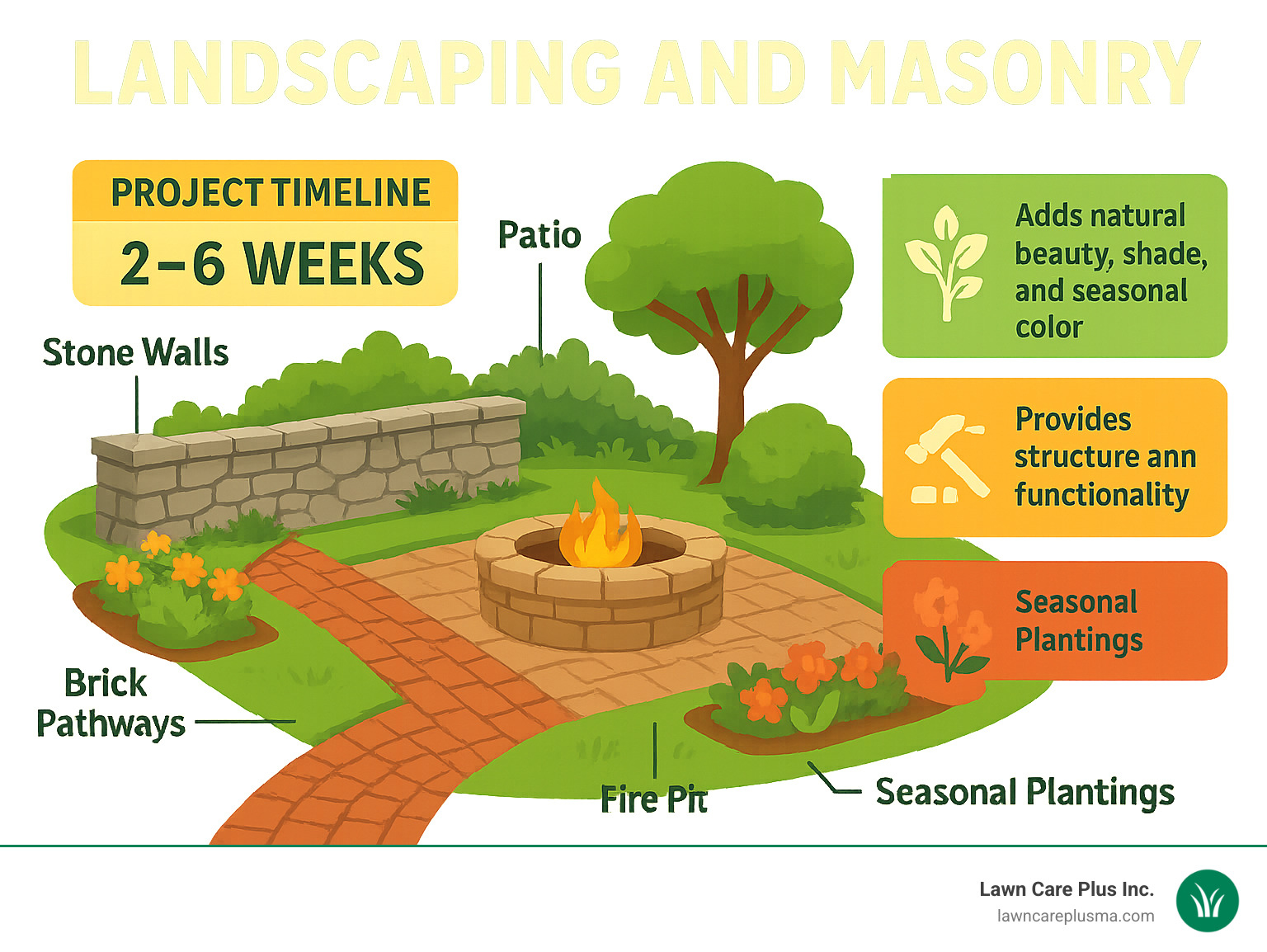 LANDSCAPING AND MASONRY

PROJECT TIMELINE
2–6 WEEKS

Patio

Stone Walls

Adds natural beauty, shade, and seasonal color

Provides structure ann functionality

Seasonal Plantings

Brick Pathways

Fire Pit

Seasonal Plantings

Lawn Care Plus Inc.
lawncareplusma.com